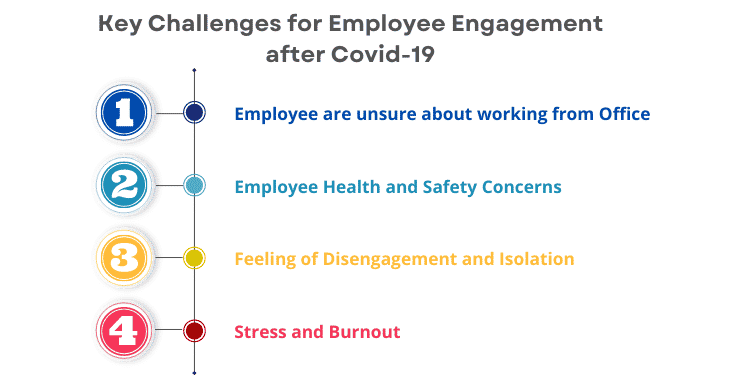 Key Challenges for Employee Engagement after Covid-19

1 Employee are unsure about working from Office

2 Employee Health and Safety Concerns

3 Feeling of Disengagement and Isolation

4 Stress and Burnout